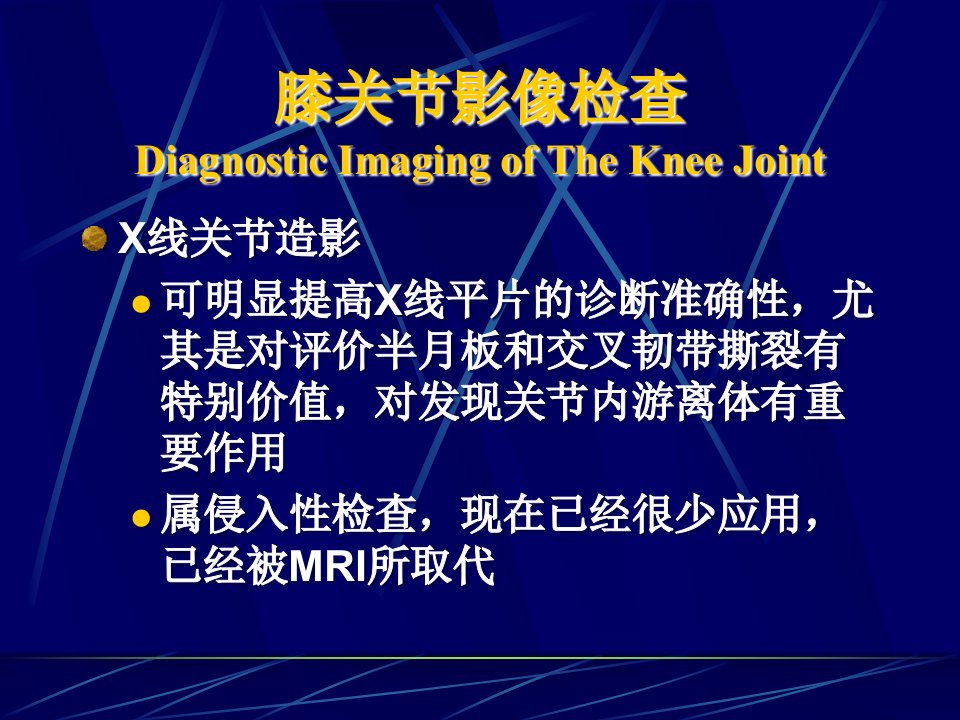 膝关节影像检查
Diagnostic Imaging of The Knee Joint

X线关节造影

可明显提高X线平片的诊断准确性，尤其是对评价半月板和交叉韧带撕裂有特别价值，对发现关节内游离体有重要作用

属侵入性检查，现在已经很少应用，已经被MRI所取代